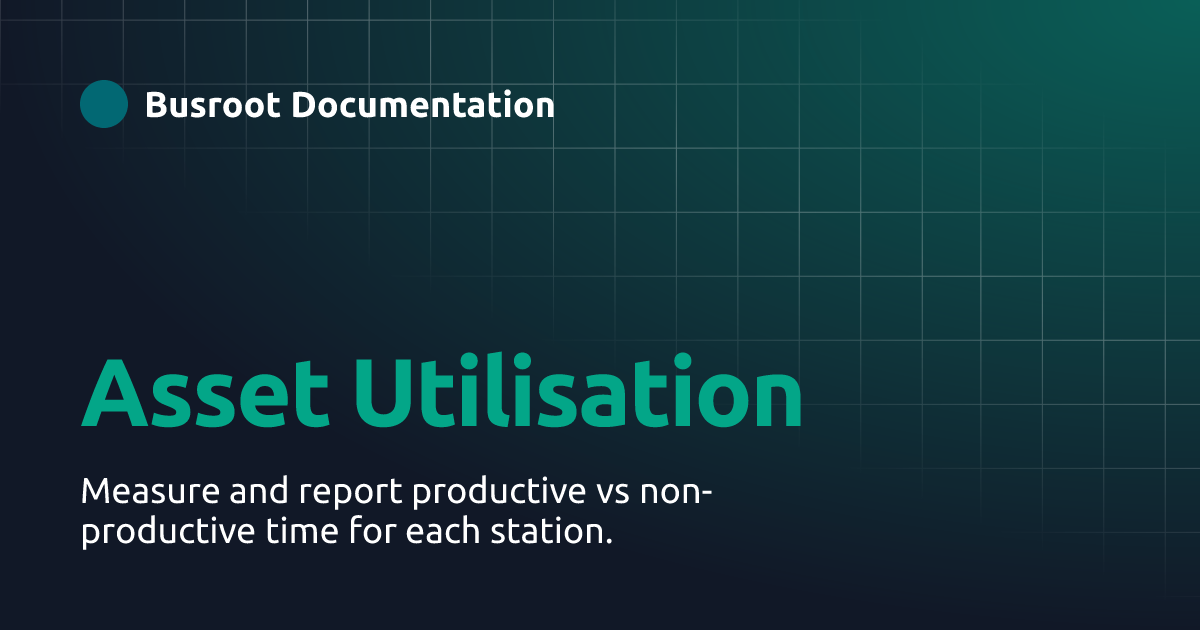 Busroot Documentation

Asset Utilisation

Measure and report productive vs non-productive time for each station.